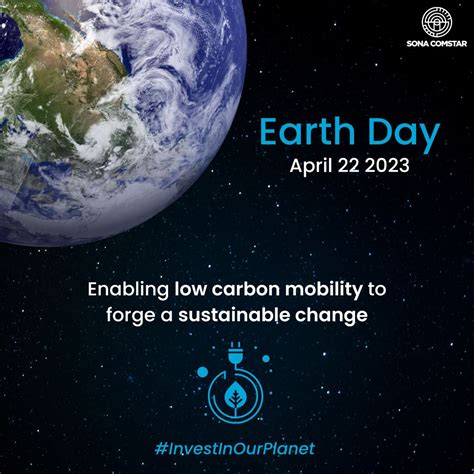 SONA COMSTAR

Earth Day
April 22 2023

Enabling low carbon mobility to forge a sustainable change

#InvestInOurPlanet